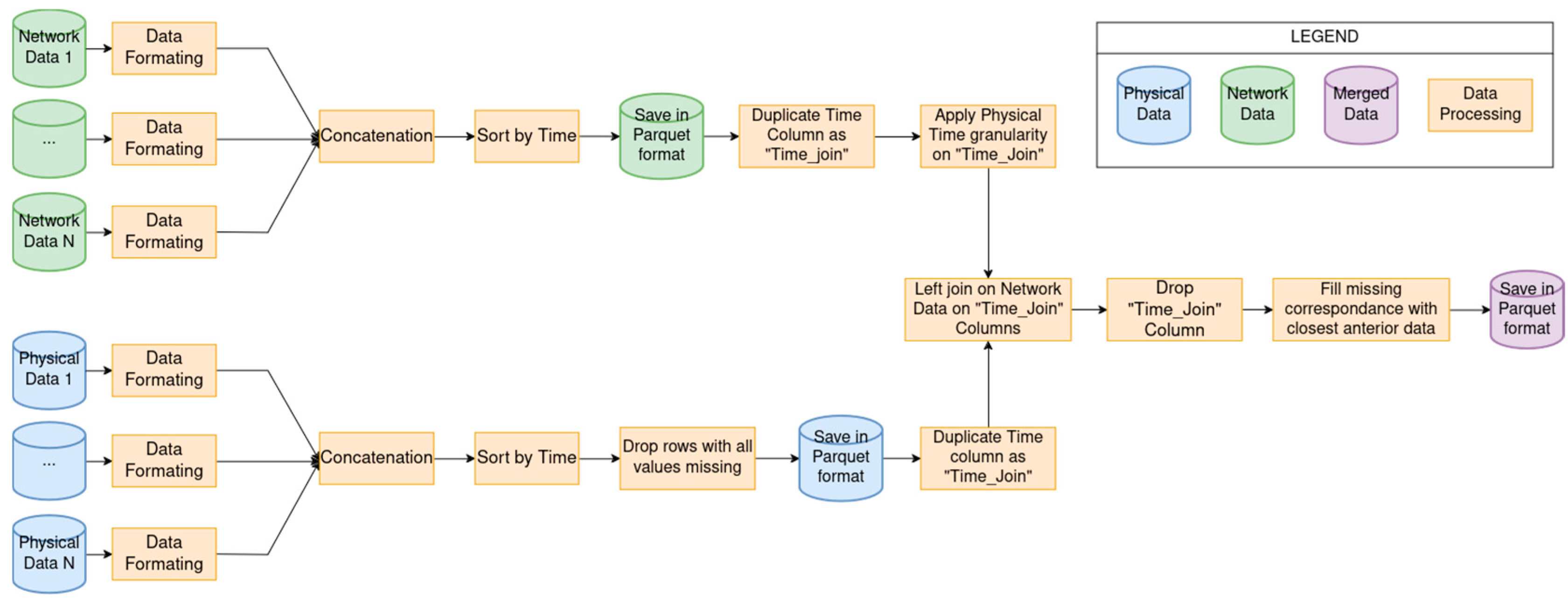 Network Data 1
Data Formating
...
Data Formating
Network Data N
Data Formating
Concatenation
Sort by Time
Save in Parquet format
Duplicate Time Column as "Time_join"
Apply Physical Time granularity on "Time_Join"

LEGEND
Physical Data
Network Data
Merged Data
Data Processing

Left join on Network Data on "Time_Join" Columns
Drop "Time_Join" Column
Fill missing correspondance with closest anterior data
Save in Parquet format

Physical Data 1
Data Formating
...
Data Formating
Physical Data N
Data Formating
Concatenation
Sort by Time
Drop rows with all values missing
Save in Parquet format
Duplicate Time column as "Time_Join"